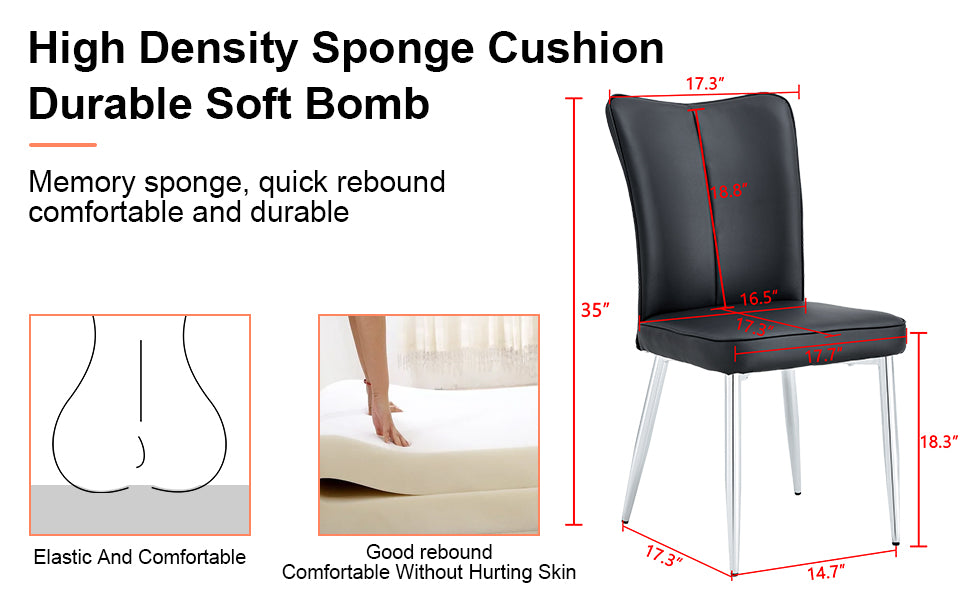 High Density Sponge Cushion
Durable Soft Bomb

Memory sponge, quick rebound comfortable and durable

Elastic And Comfortable

Good rebound
Comfortable Without Hurting Skin

17.3″
18.8″
35″
16.5″
17.3″
17.7″
18.3″
17.3″
14.7″